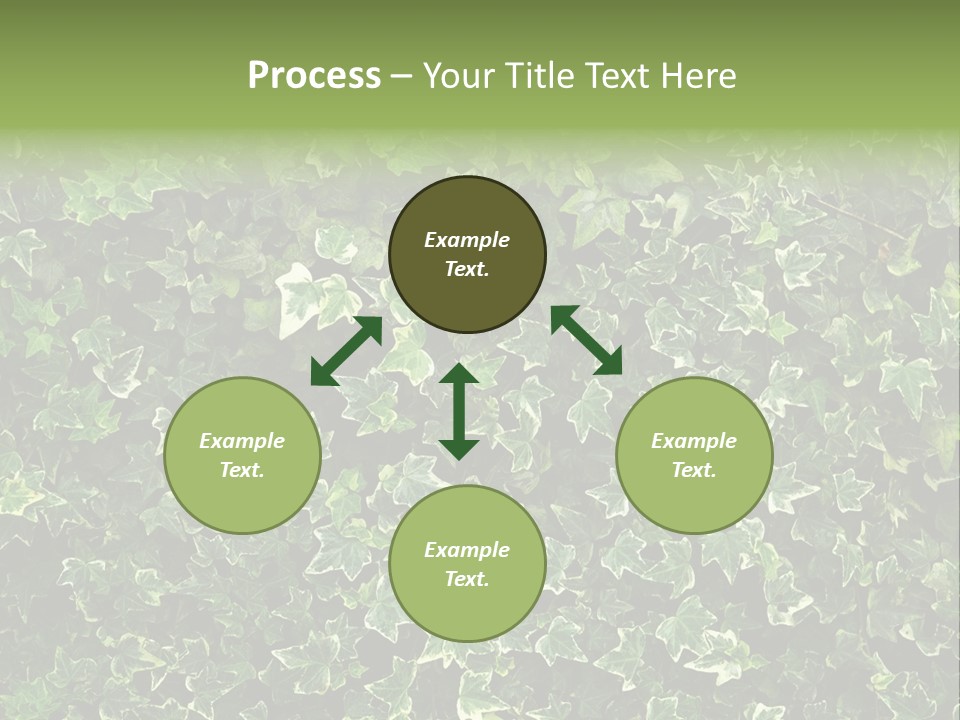 Process – Your Title Text Here

Example Text.

Example Text.

Example Text.

Example Text.